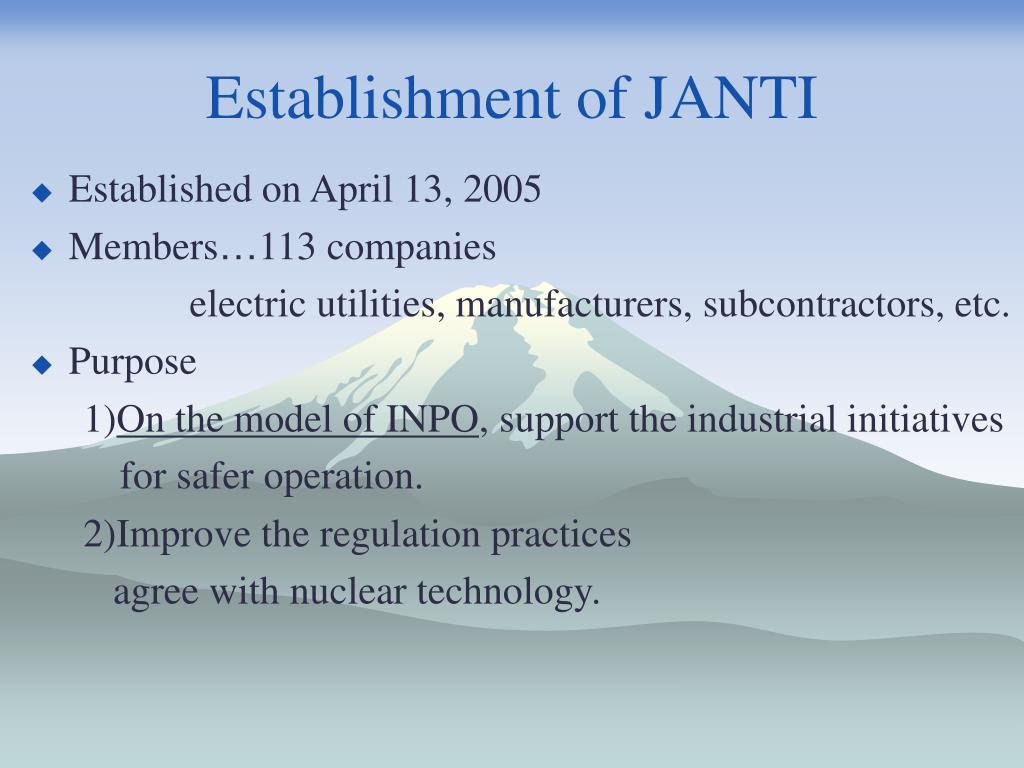 Establishment of JANTI

◆ Established on April 13, 2005
◆ Members…113 companies
electric utilities, manufacturers, subcontractors, etc.
◆ Purpose
1)On the model of INPO, support the industrial initiatives for safer operation.
2)Improve the regulation practices agree with nuclear technology.